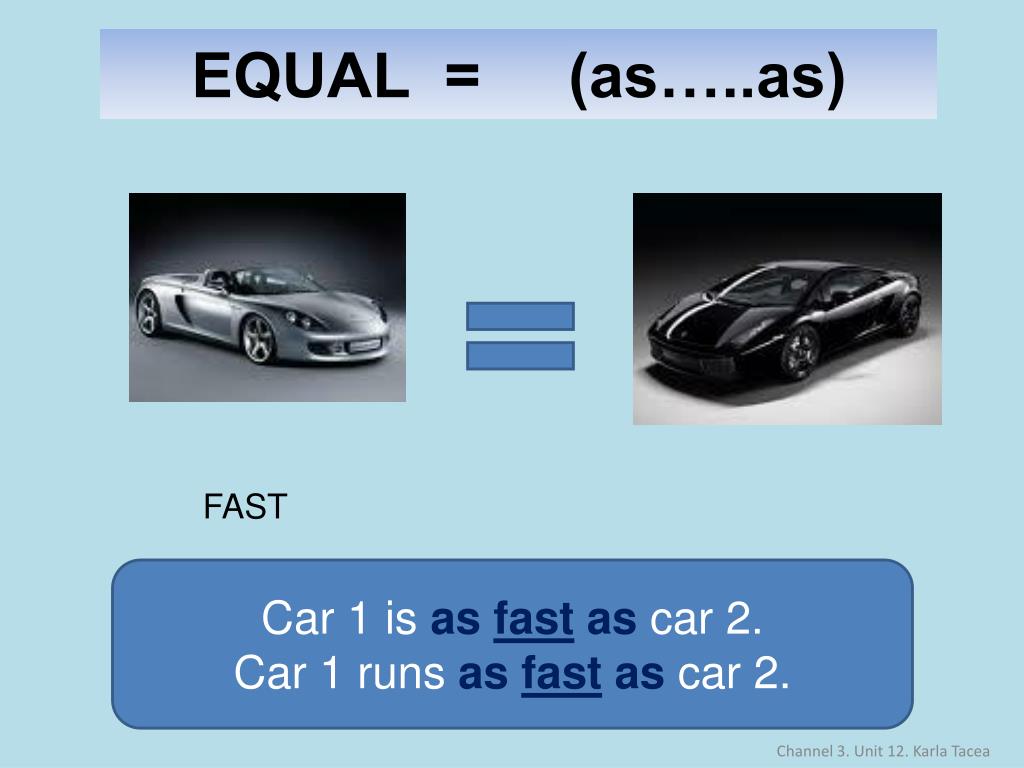 EQUAL = (as…..as)

FAST

Car 1 is as fast as car 2.
Car 1 runs as fast as car 2.

Channel 3. Unit 12. Karla Tacea